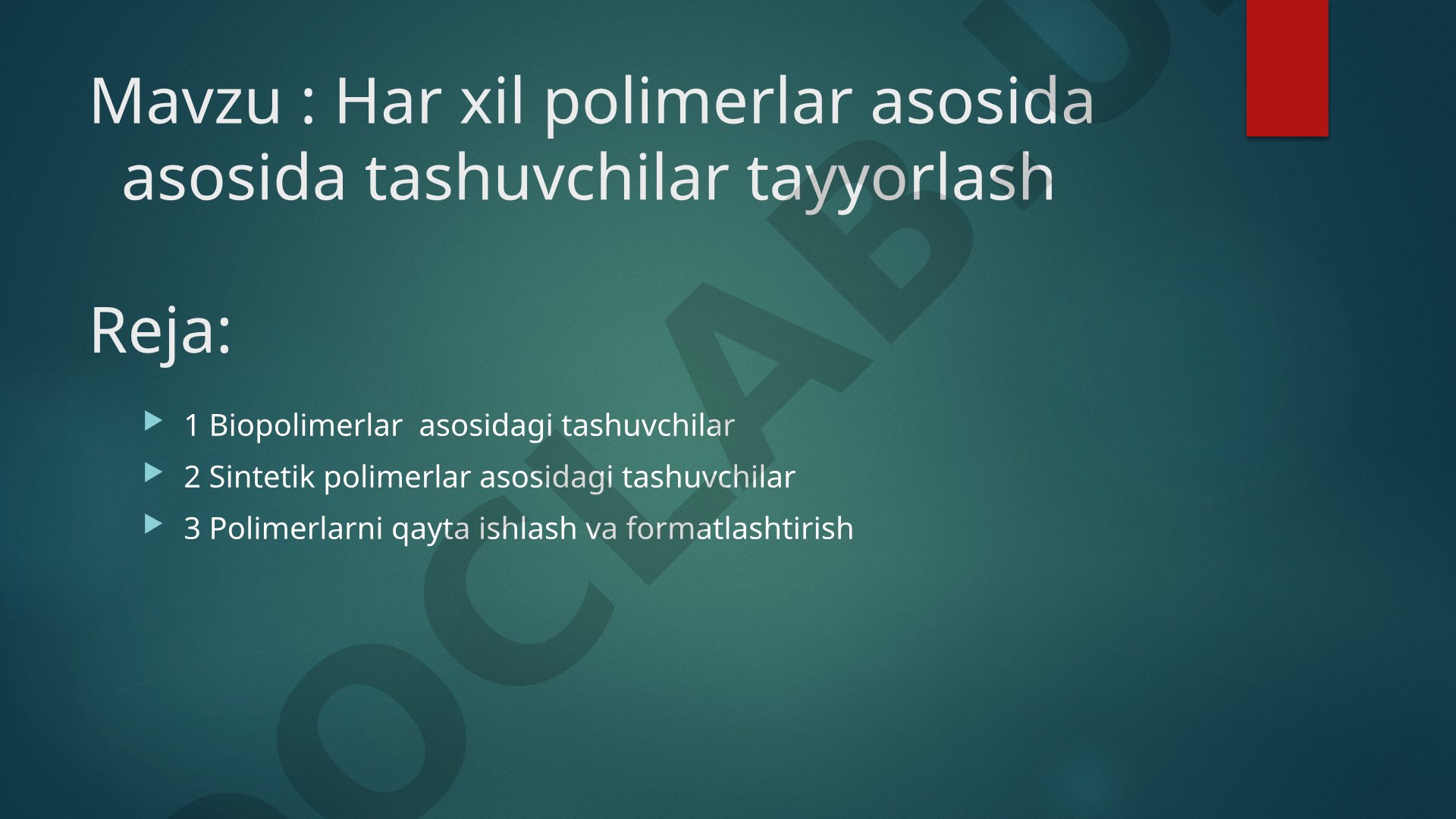 Mavzu : Har xil polimerlar asosida asosida tashuvchilar tayyorlash

Reja:

1 Biopolimerlar  asosidagi tashuvchilar
2 Sintetik polimerlar asosidagi tashuvchilar
3 Polimerlarni qayta ishlash va formatlashtirish

DOCLABU